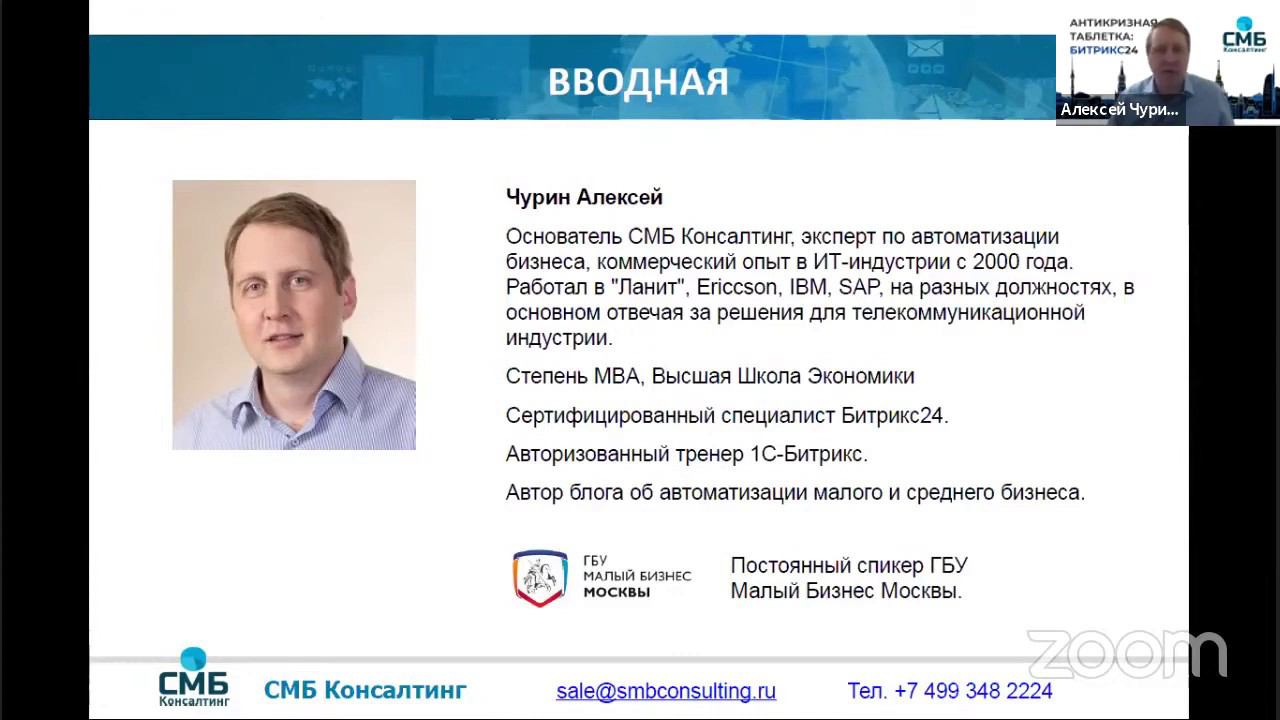 ВВОДНАЯ

АНТИКРИЗНАЯ ТАБЛЕТКА: БИТРИКС24

СМБ Консалтинг

Алексей Чури...

Чурин Алексей

Основатель СМБ Консалтинг, эксперт по автоматизации бизнеса, коммерческий опыт в ИТ-индустрии с 2000 года. Работал в "Ланит", Ericcson, IBM, SAP, на разных должностях, в основном отвечая за решения для телекоммуникационной индустрии.

Степень MBA, Высшая Школа Экономики

Сертифицированный специалист Битрикс24.

Авторизованный тренер 1С-Битрикс.

Автор блога об автоматизации малого и среднего бизнеса.

ГБУ МАЛЫЙ БИЗНЕС МОСКВЫ

Постоянный спикер ГБУ Малый Бизнес Москвы.

zoom

СМБ Консалтинг

СМБ Консалтинг sale@smbconsulting.ru Тел. +7 499 348 2224